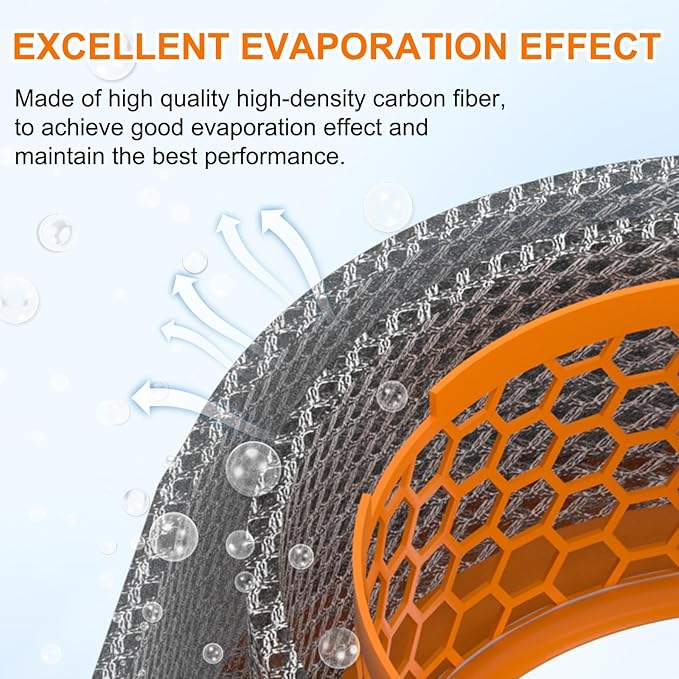 EXCELLENT EVAPORATION EFFECT

Made of high quality high-density carbon fiber, to achieve good evaporation effect and maintain the best performance.